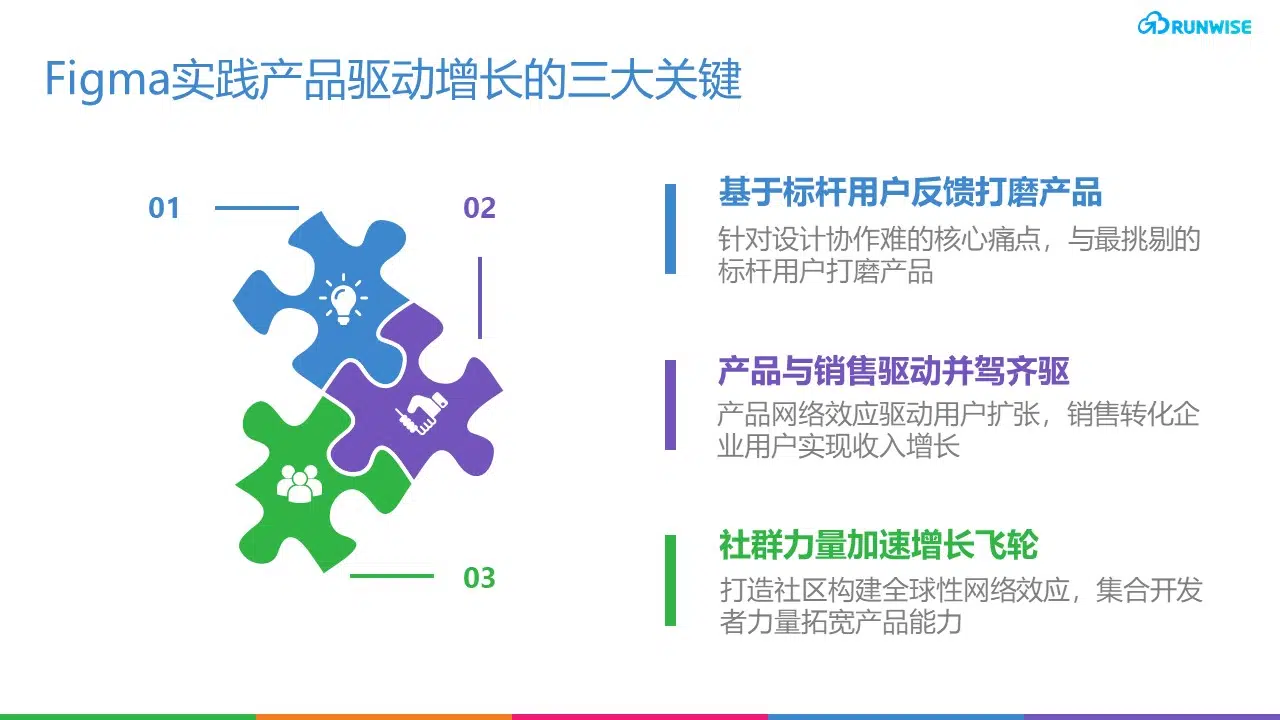 RUNWISE

Figma实践产品驱动增长的三大关键

01

02

03

基于标杆用户反馈打磨产品

针对设计协作难的核心痛点，与最挑剔的标杆用户打磨产品

产品与销售驱动并驾齐驱

产品网络效应驱动用户扩张，销售转化企业用户实现收入增长

社群力量加速增长飞轮

打造社区构建全球性网络效应，集合开发者力量拓宽产品能力